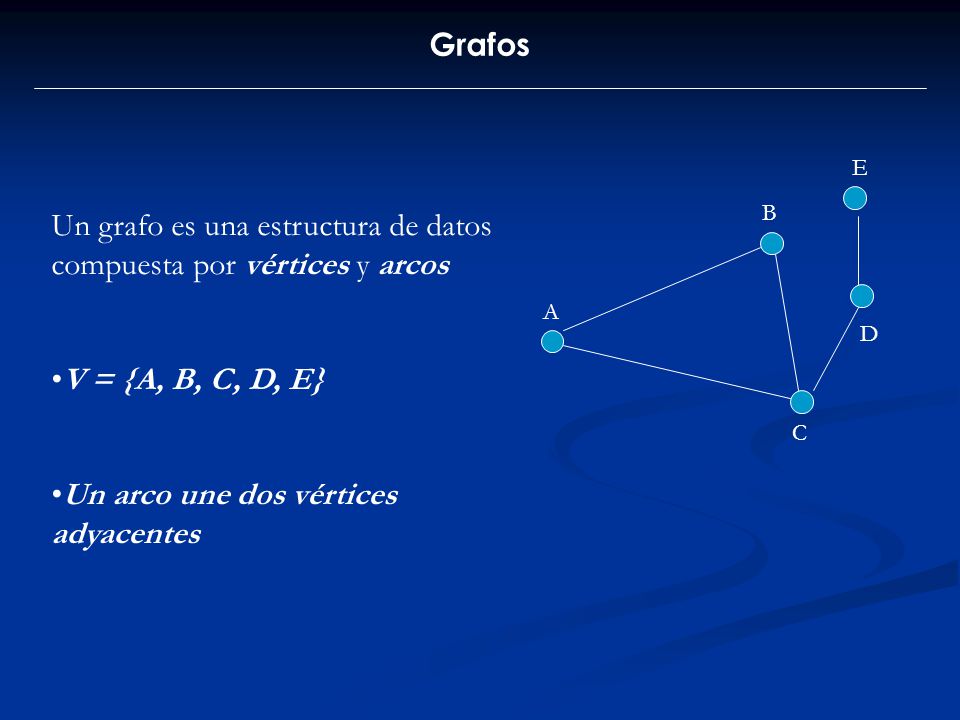 Grafos

Un grafo es una estructura de datos compuesta por vértices y arcos

•V = {A, B, C, D, E}

•Un arco une dos vértices adyacentes

E

B

A

D

C